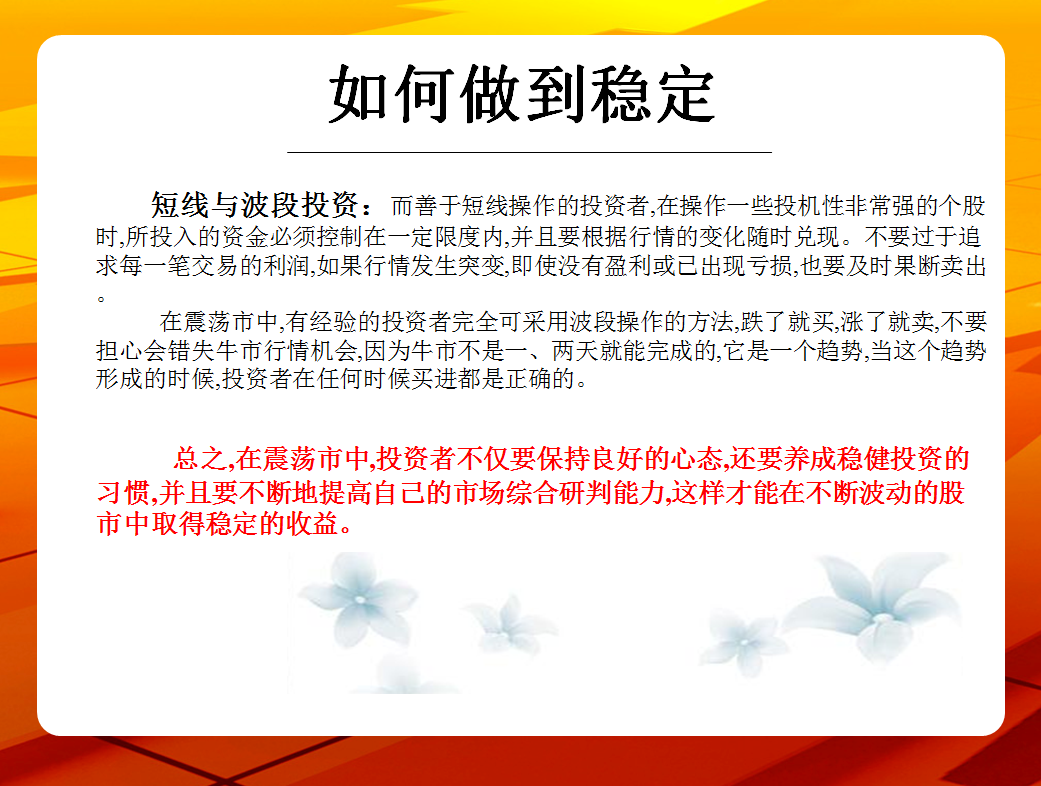 如何做到稳定

短线与波段投资：而善于短线操作的投资者,在操作一些投机性非常强的个股时,所投入的资金必须控制在一定限度内,并且要根据行情的变化随时兑现。不要过于追求每一笔交易的利润,如果行情发生突变,即使没有盈利或已出现亏损,也要及时果断卖出。

在震荡市中,有经验的投资者完全可采用波段操作的方法,跌了就买,涨了就卖,不要担心会错失牛市行情机会,因为牛市不是一、两天就能完成的,它是一个趋势,当这个趋势形成的时候,投资者在任何时候买进都是正确的。

总之,在震荡市中,投资者不仅要保持良好的心态,还要养成稳健投资的习惯,并且要不断地提高自己的市场综合研判能力,这样才能在不断波动的股市中取得稳定的收益。